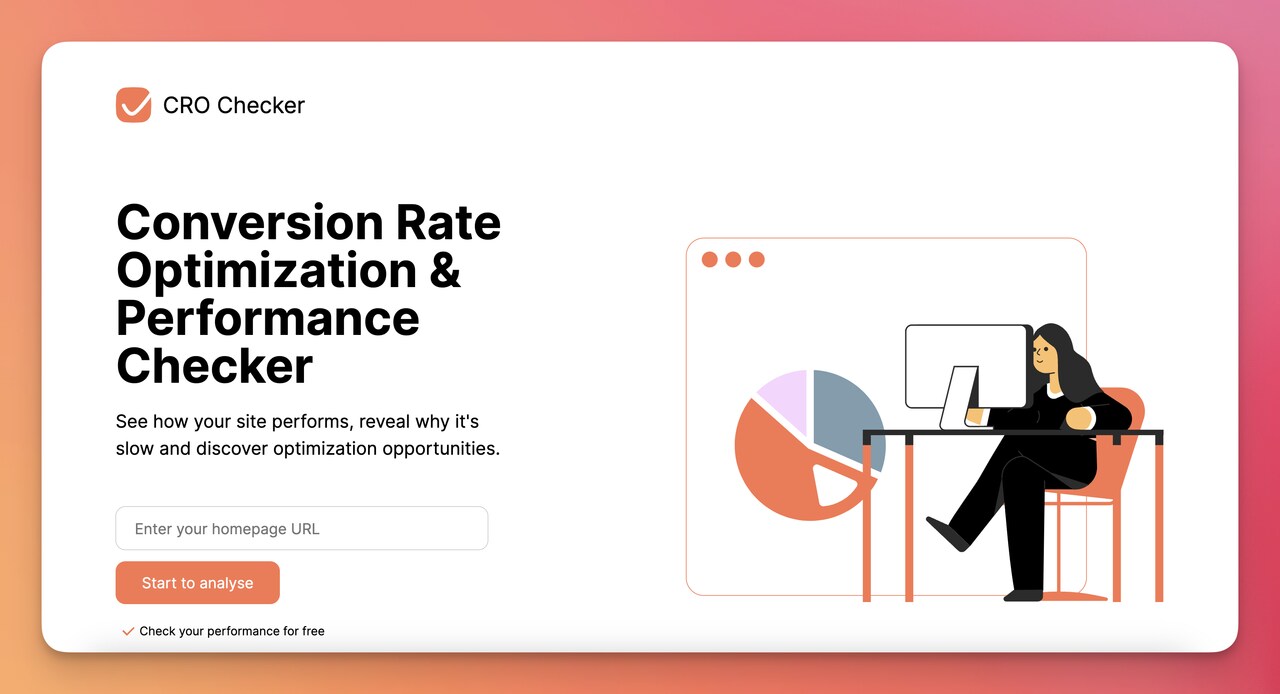 CRO Checker

Conversion Rate Optimization & Performance Checker

See how your site performs, reveal why it's slow and discover optimization opportunities.

Enter your homepage URL

Start to analyse

Check your performance for free